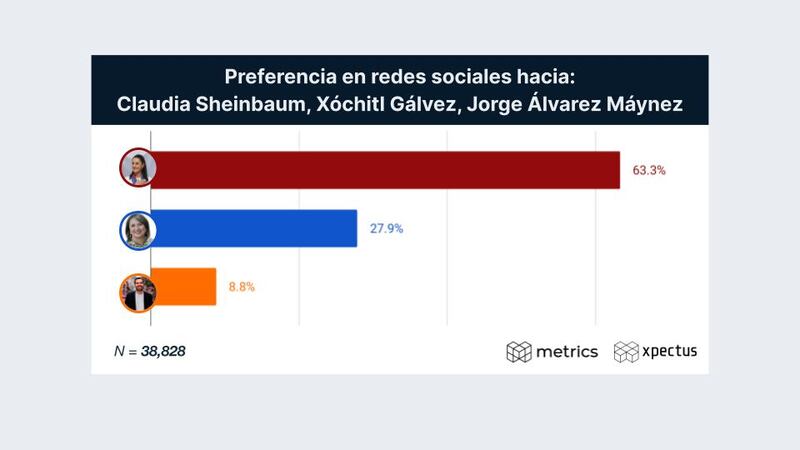 Preferencia en redes sociales hacia:
Claudia Sheinbaum, Xóchitl Gálvez, Jorge Álvarez Máynez

63.3%

27.9%

8.8%

N = 38,828

metrics

xpectus